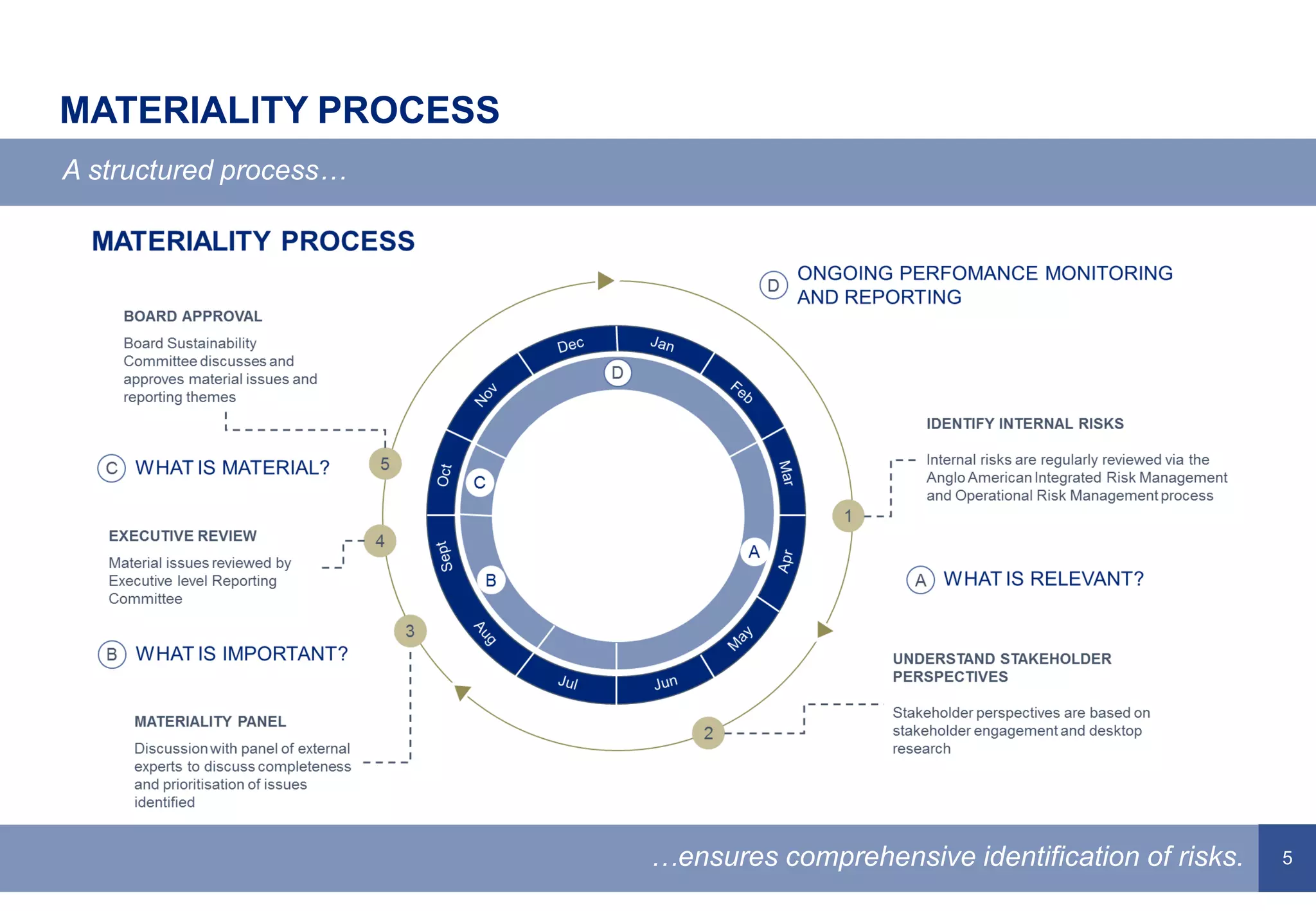 MATERIALITY PROCESS

A structured process…

MATERIALITY PROCESS

D ONGOING PERFOMANCE MONITORING AND REPORTING

BOARD APPROVAL

Board Sustainability Committee discusses and approves material issues and reporting themes

C WHAT IS MATERIAL?

5

EXECUTIVE REVIEW

Material issues reviewed by Executive level Reporting Committee

4

B WHAT IS IMPORTANT?

3

MATERIALITY PANEL

Discussion with panel of external experts to discuss completeness and prioritisation of issues identified

Dec Jan Feb Mar Apr May Jun Jul Aug Sept Oct Nov

D

C

B

A

IDENTIFY INTERNAL RISKS

Internal risks are regularly reviewed via the Anglo American Integrated Risk Management and Operational Risk Management process

1

A WHAT IS RELEVANT?

UNDERSTAND STAKEHOLDER PERSPECTIVES

Stakeholder perspectives are based on stakeholder engagement and desktop research

2

…ensures comprehensive identification of risks.

5